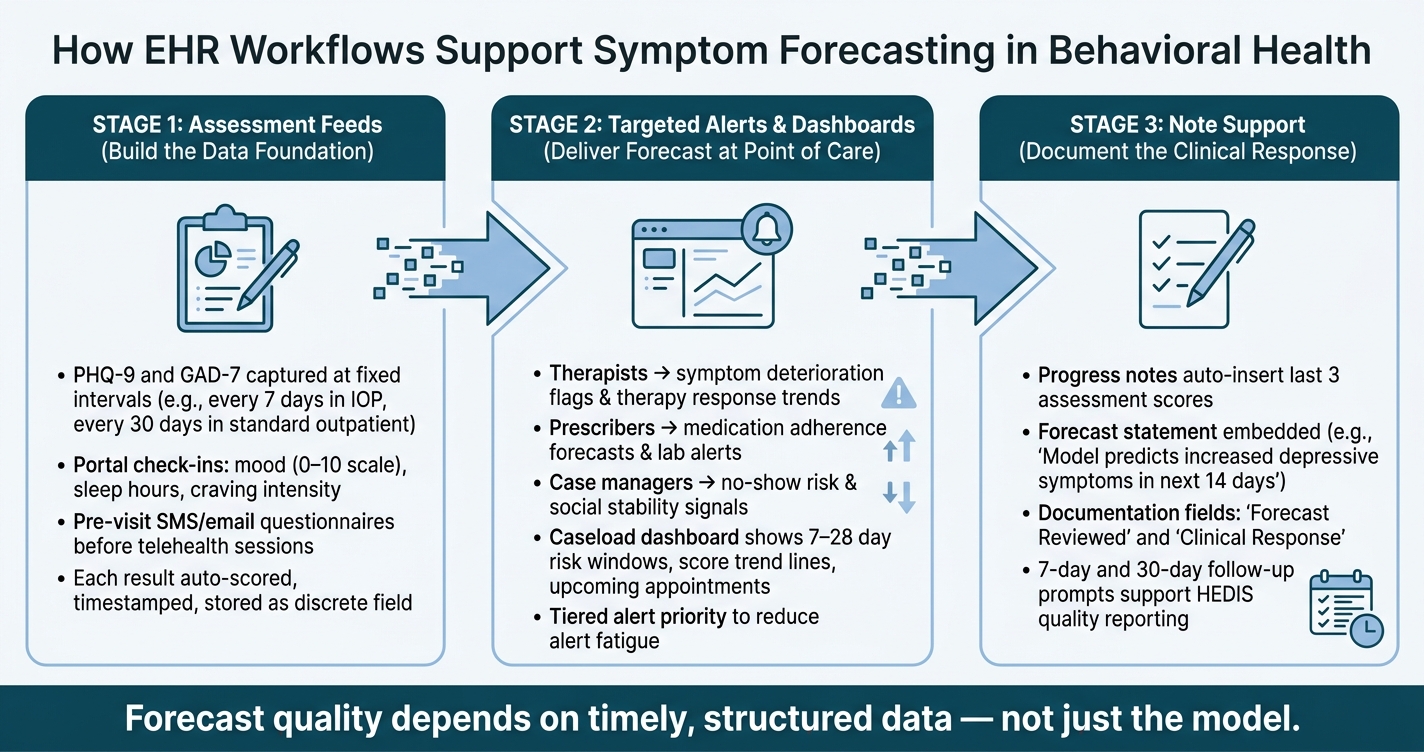 How EHR Workflows Support Symptom Forecasting in Behavioral Health

STAGE 1: Assessment Feeds
(Build the Data Foundation)

• PHQ-9 and GAD-7 captured at fixed intervals (e.g., every 7 days in IOP, every 30 days in standard outpatient)
• Portal check-ins: mood (0–10 scale), sleep hours, craving intensity
• Pre-visit SMS/email questionnaires before telehealth sessions
• Each result auto-scored, timestamped, stored as discrete field

STAGE 2: Targeted Alerts & Dashboards
(Deliver Forecast at Point of Care)

• Therapists → symptom deterioration flags & therapy response trends
• Prescribers → medication adherence forecasts & lab alerts
• Case managers → no-show risk & social stability signals
• Caseload dashboard shows 7–28 day risk windows, score trend lines, upcoming appointments
• Tiered alert priority to reduce alert fatigue

STAGE 3: Note Support
(Document the Clinical Response)

• Progress notes auto-insert last 3 assessment scores
• Forecast statement embedded (e.g., 'Model predicts increased depressive symptoms in next 14 days')
• Documentation fields: 'Forecast Reviewed' and 'Clinical Response'
• 7-day and 30-day follow-up prompts support HEDIS quality reporting

Forecast quality depends on timely, structured data — not just the model.